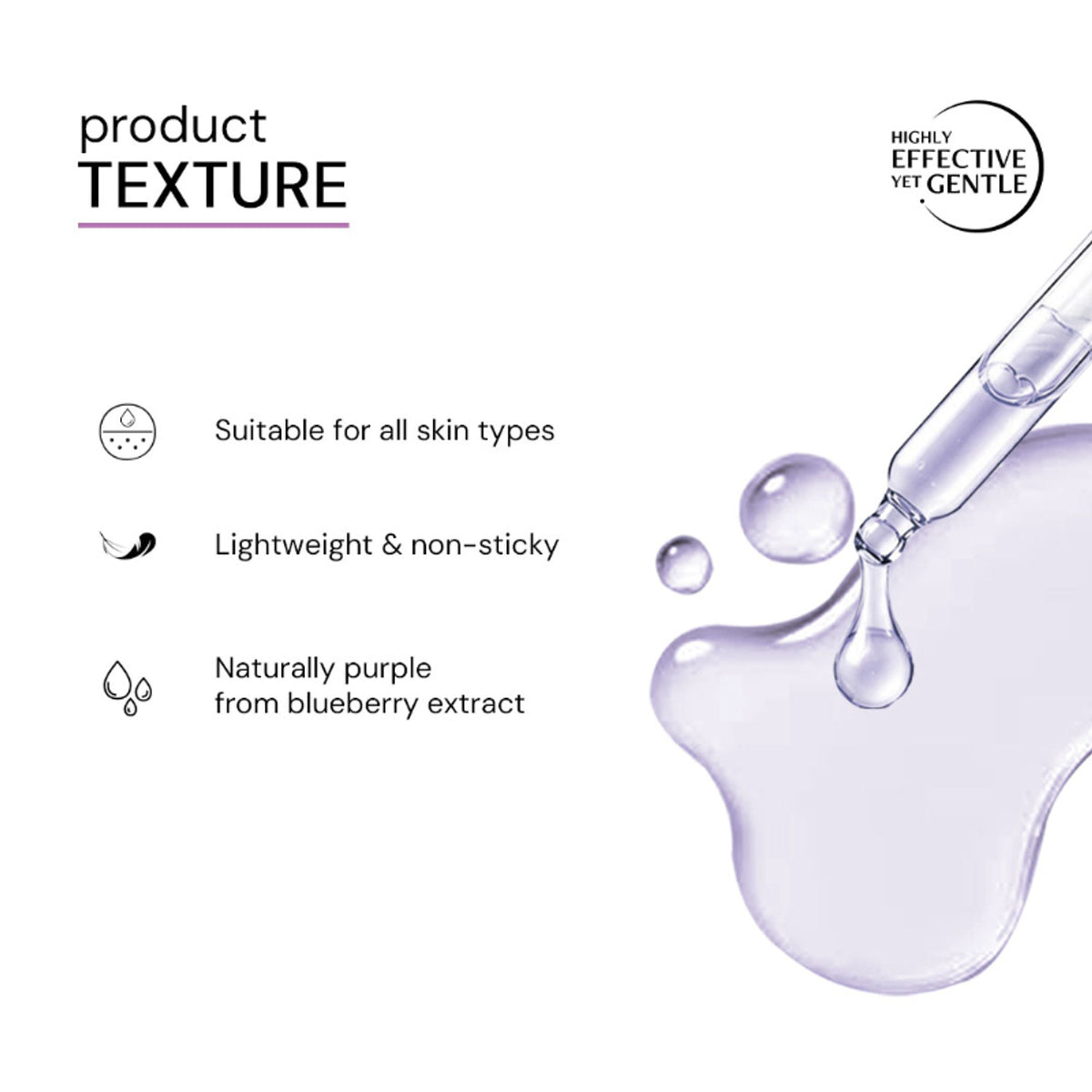 product
TEXTURE

HIGHLY
EFFECTIVE
YET GENTLE

Suitable for all skin types

Lightweight & non-sticky

Naturally purple
from blueberry extract